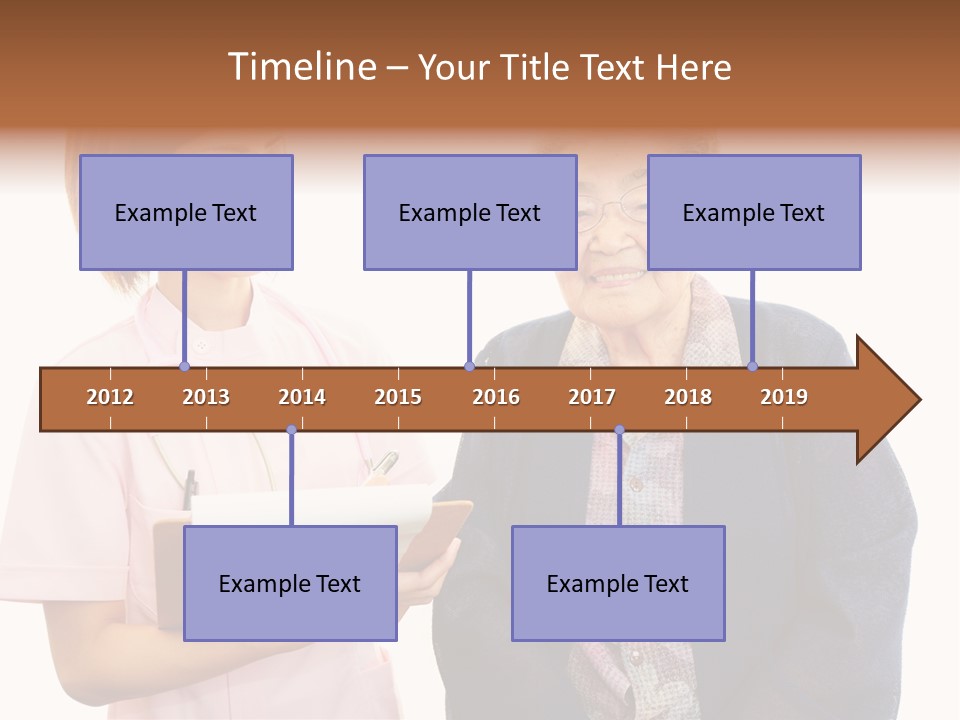 Timeline – Your Title Text Here

Example Text

Example Text

Example Text

2012 2013 2014 2015 2016 2017 2018 2019

Example Text

Example Text